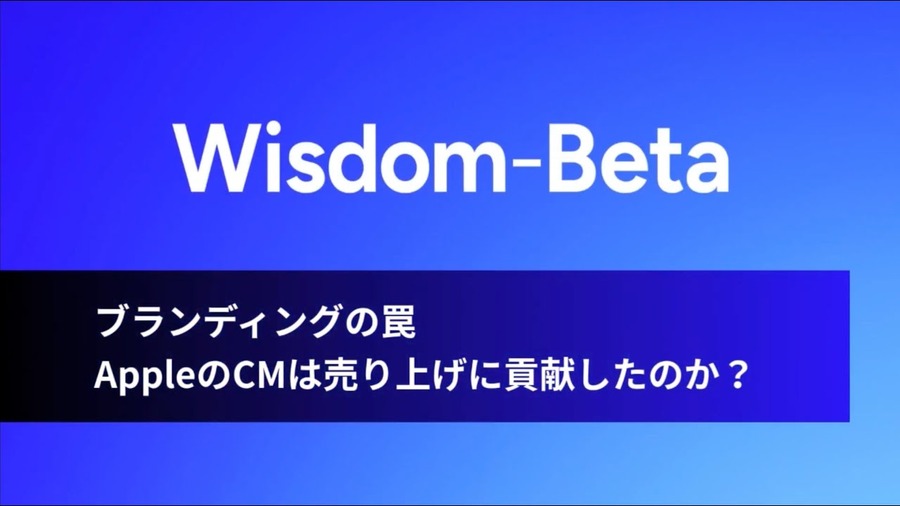 Wisdom-Beta

ブランディングの罠
AppleのCMは売り上げに貢献したのか？